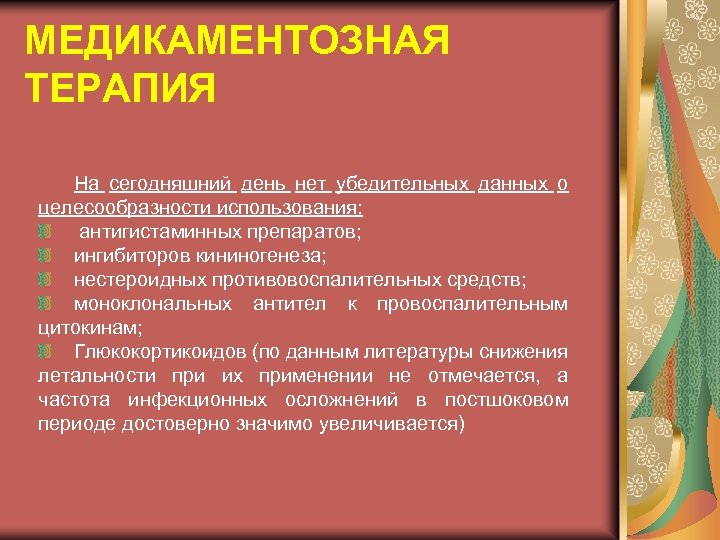 МЕДИКАМЕНТОЗНАЯ ТЕРАПИЯ

На сегодняшний день нет убедительных данных о целесообразности использования:

антигистаминных препаратов;

ингибиторов кининогенеза;

нестероидных противовоспалительных средств;

моноклональных антител к провоспалительным цитокинам;

Глюкокортикоидов (по данным литературы снижения летальности при их применении не отмечается, а частота инфекционных осложнений в постшоковом периоде достоверно значимо увеличивается)